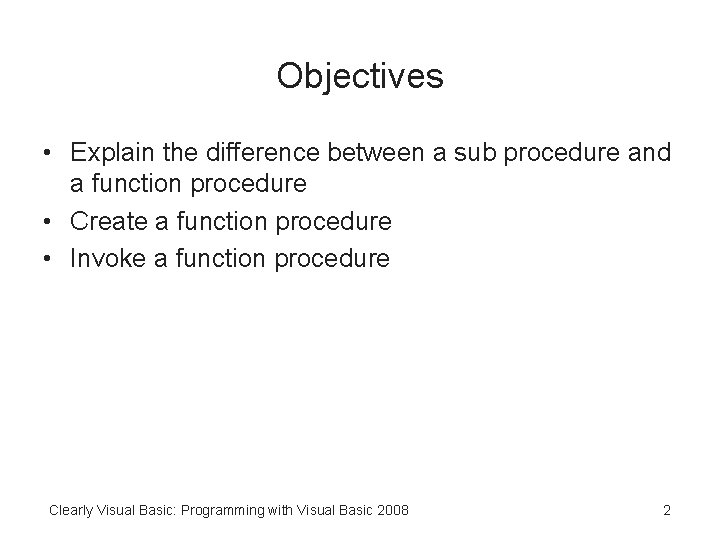 Objectives

• Explain the difference between a sub procedure and a function procedure
• Create a function procedure
• Invoke a function procedure

Clearly Visual Basic: Programming with Visual Basic 2008

2